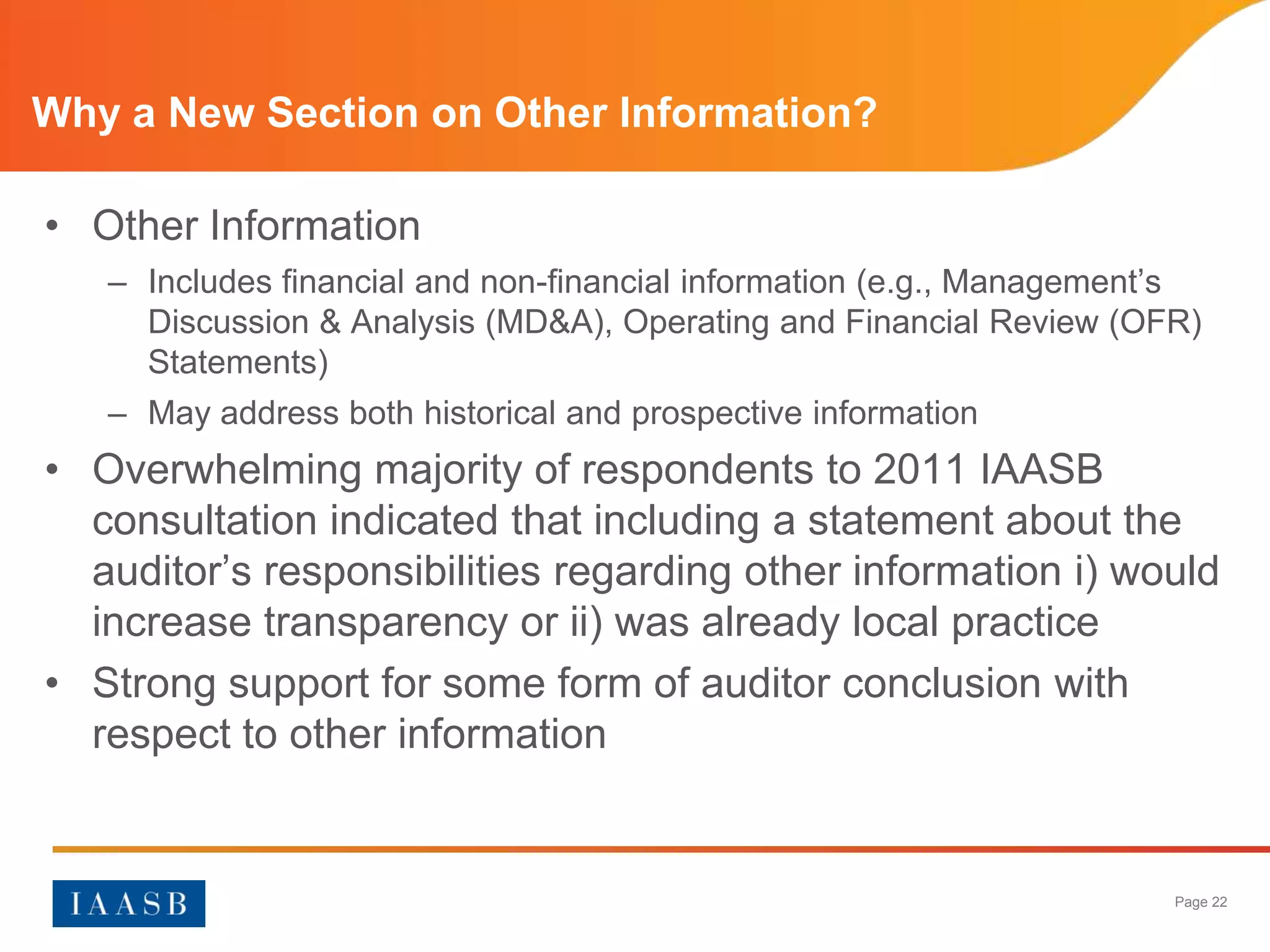 Why a New Section on Other Information?

• Other Information

– Includes financial and non-financial information (e.g., Management's Discussion & Analysis (MD&A), Operating and Financial Review (OFR) Statements)

– May address both historical and prospective information

• Overwhelming majority of respondents to 2011 IAASB consultation indicated that including a statement about the auditor's responsibilities regarding other information i) would increase transparency or ii) was already local practice

• Strong support for some form of auditor conclusion with respect to other information

IAASB

Page 22